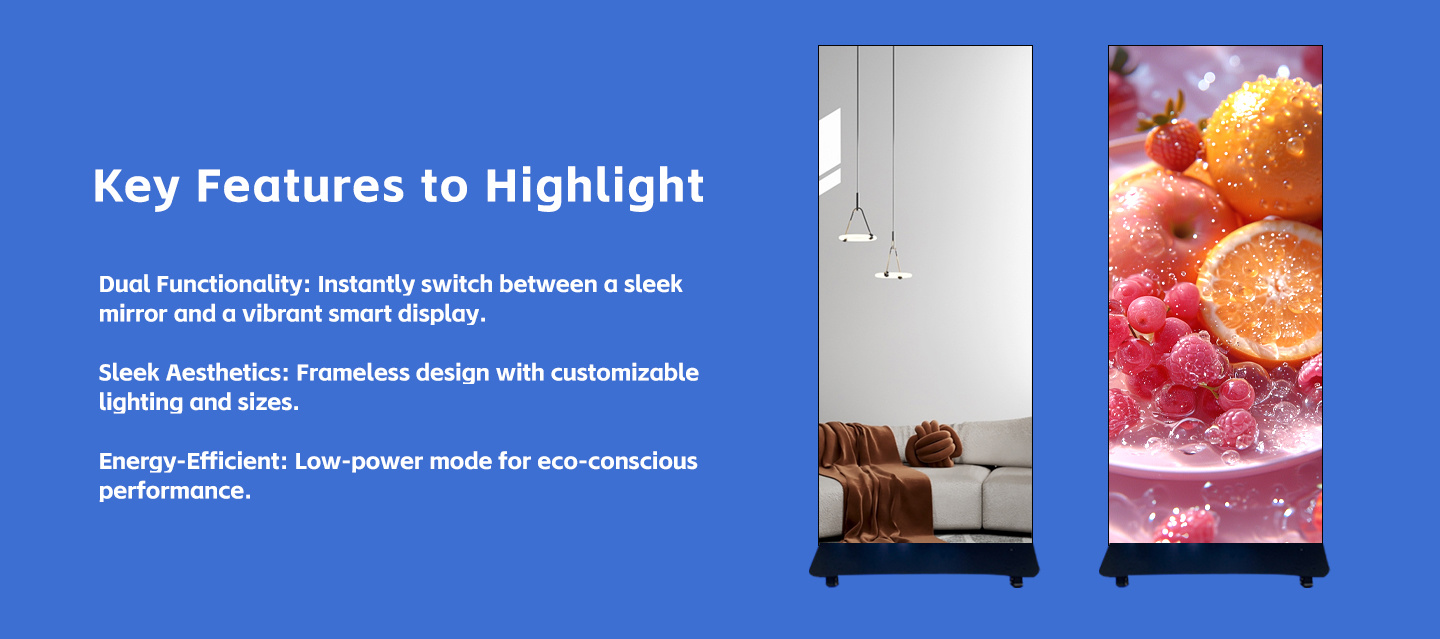 Key Features to Highlight

Dual Functionality: Instantly switch between a sleek mirror and a vibrant smart display.

Sleek Aesthetics: Frameless design with customizable lighting and sizes.

Energy-Efficient: Low-power mode for eco-conscious performance.